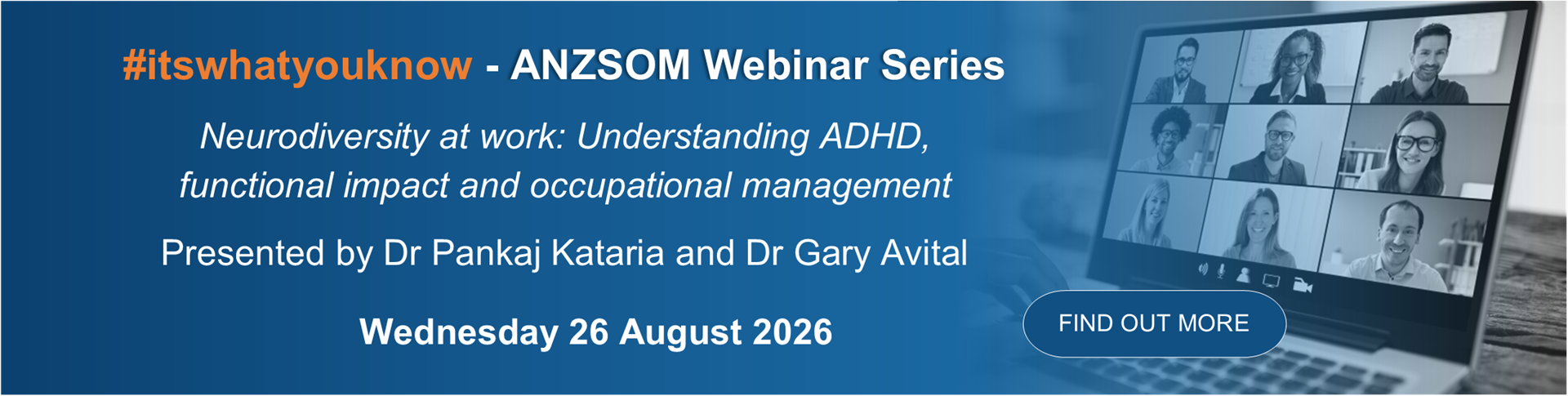 #itswhatyouknow - ANZSOM Webinar Series

Neurodiversity at work: Understanding ADHD, functional impact and occupational management

Presented by Dr Pankaj Kataria and Dr Gary Avital

Wednesday 26 August 2026

FIND OUT MORE